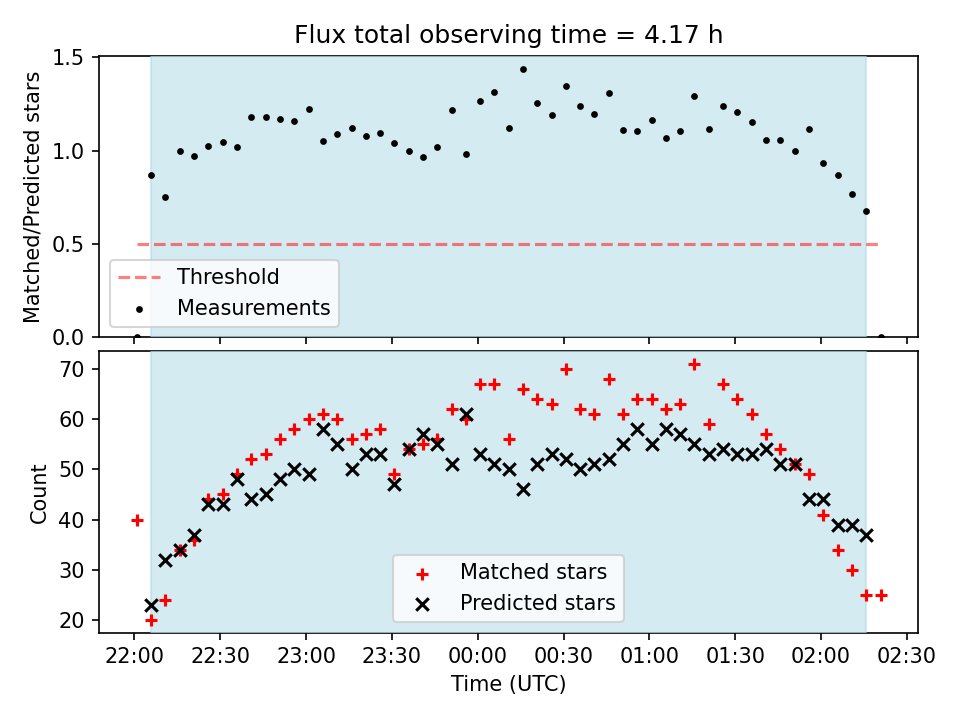 Flux total observing time = 4.17 h

Matched/Predicted stars

1.5
1.0
0.5
0.0

Threshold
Measurements

Count

70
60
50
40
30
20

Matched stars
Predicted stars

22:00 22:30 23:00 23:30 00:00 00:30 01:00 01:30 02:00 02:30
Time (UTC)